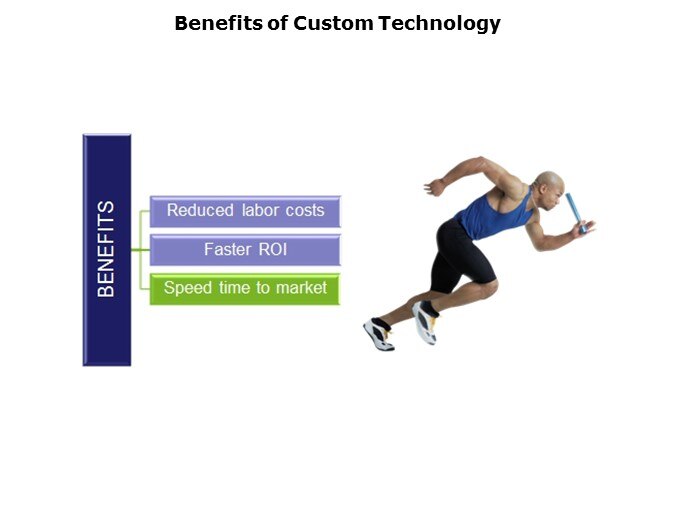 Benefits of Custom Technology

BENEFITS

Reduced labor costs

Faster ROI

Speed time to market